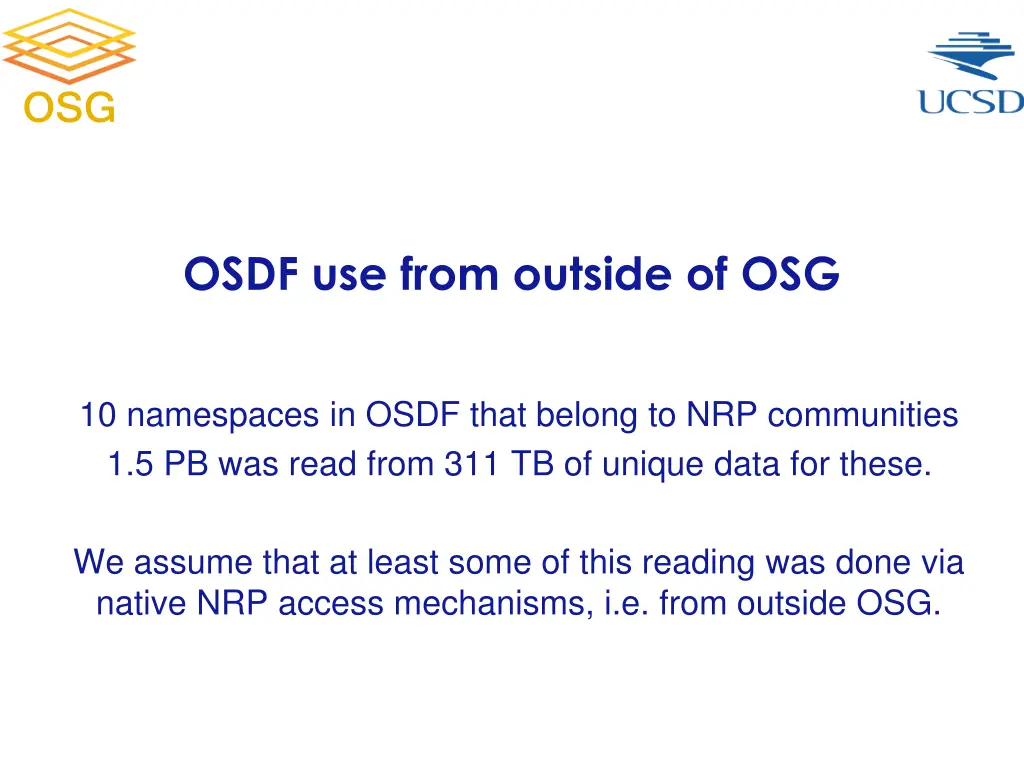 OSG

UCSD

OSDF use from outside of OSG

10 namespaces in OSDF that belong to NRP communities
1.5 PB was read from 311 TB of unique data for these.

We assume that at least some of this reading was done via native NRP access mechanisms, i.e. from outside OSG.